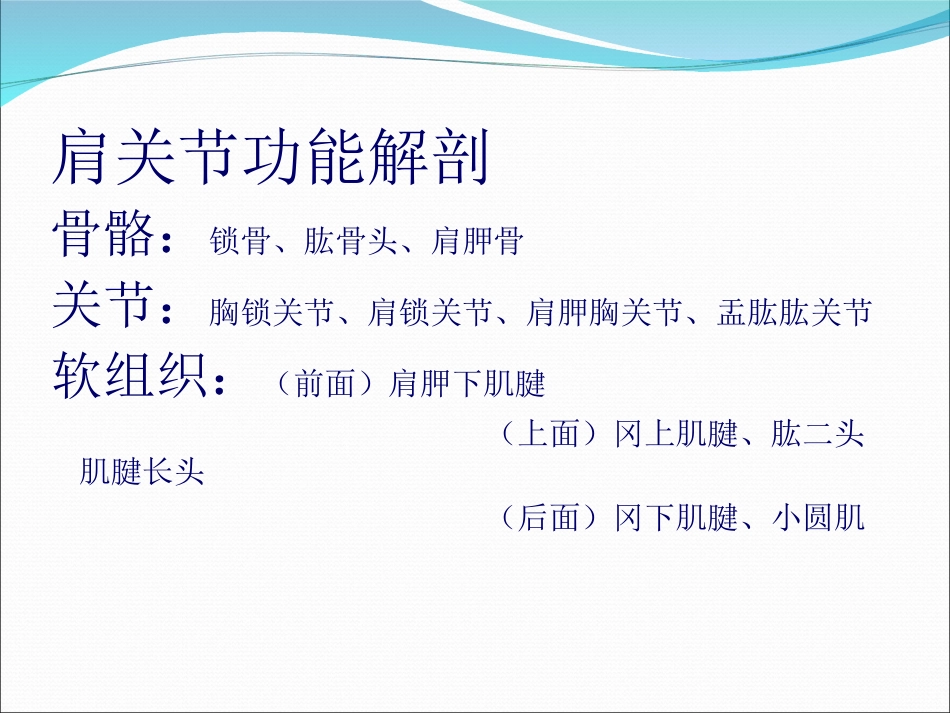 肩关节功能解剖

骨骼： 锁骨、肱骨头、肩胛骨

关节： 胸锁关节、肩锁关节、肩胛胸关节、盂肱肱关节

软组织： （前面）肩胛下肌腱

（上面）冈上肌腱、肱二头肌腱长头

（后面）冈下肌腱、小圆肌